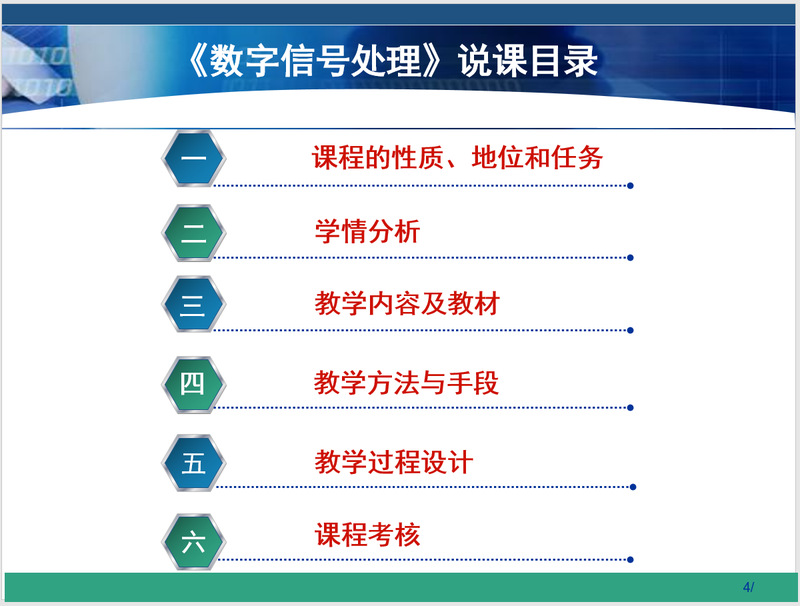 《数字信号处理》说课目录

一 课程的性质、地位和任务

二 学情分析

三 教学内容及教材

四 教学方法与手段

五 教学过程设计

六 课程考核

4/